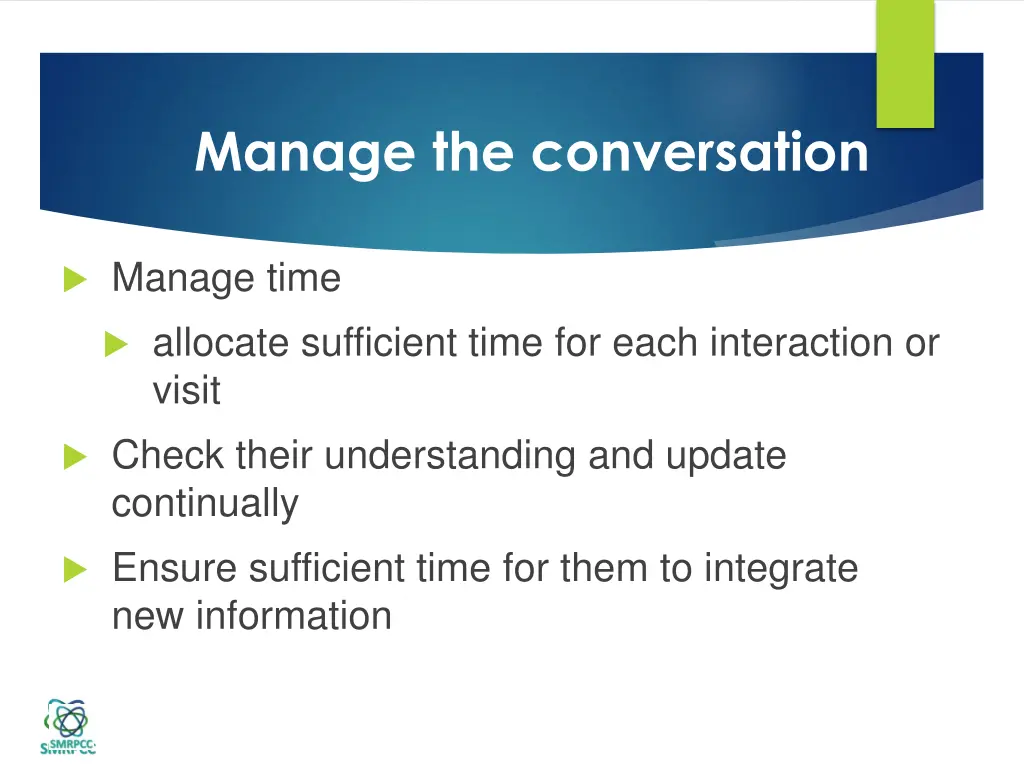 Manage the conversation

Manage time

allocate sufficient time for each interaction or visit

Check their understanding and update continually

Ensure sufficient time for them to integrate new information

SMRPCC